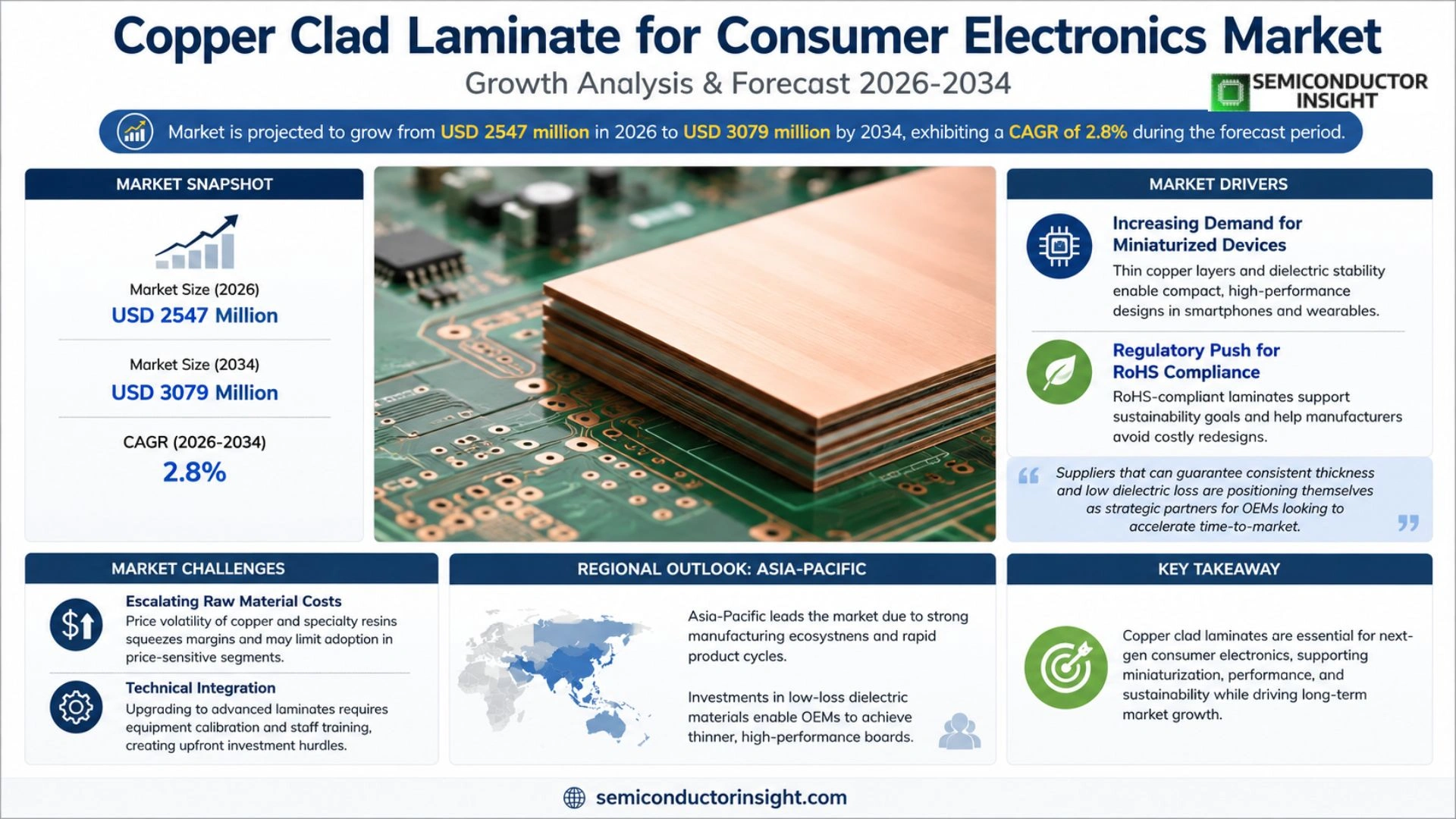 Copper Clad Laminate for Consumer Electronics Market
Growth Analysis & Forecast 2026-2034

SEMICONDUCTOR INSIGHT

Market is projected to grow from USD 2547 million in 2026 to USD 3079 million by 2034, exhibiting a CAGR of 2.8% during the forecast period.

MARKET SNAPSHOT

Market Size (2026)
USD 2547 Million

Market Size (2034)
USD 3079 Million

CAGR (2026-2034)
2.8%

MARKET DRIVERS

Increasing Demand for Miniaturized Devices
Thin copper layers and dielectric stability enable compact, high-performance designs in smartphones and wearables.

Regulatory Push for RoHS Compliance
RoHS-compliant laminates support sustainability goals and help manufacturers avoid costly redesigns.

Suppliers that can guarantee consistent thickness and low dielectric loss are positioning themselves as strategic partners for OEMs looking to accelerate time-to-market.

MARKET CHALLENGES

Escalating Raw Material Costs
Price volatility of copper and specialty resins squeezes margins and may limit adoption in price-sensitive segments.

Technical Integration
Upgrading to advanced laminates requires equipment calibration and staff training, creating upfront investment hurdles.

REGIONAL OUTLOOK: ASIA-PACIFIC

Asia-Pacific leads the market due to strong manufacturing ecosystnens and rapid product cycles.

Investments in low-loss dielectric materials enable OEMs to achieve thinner, high-performance boards.

KEY TAKEAWAY

Copper clad laminates are essential for next-gen consumer electronics, supporting miniaturization, performance, and sustainability while driving long-term market growth.

semiconductorinsight.com